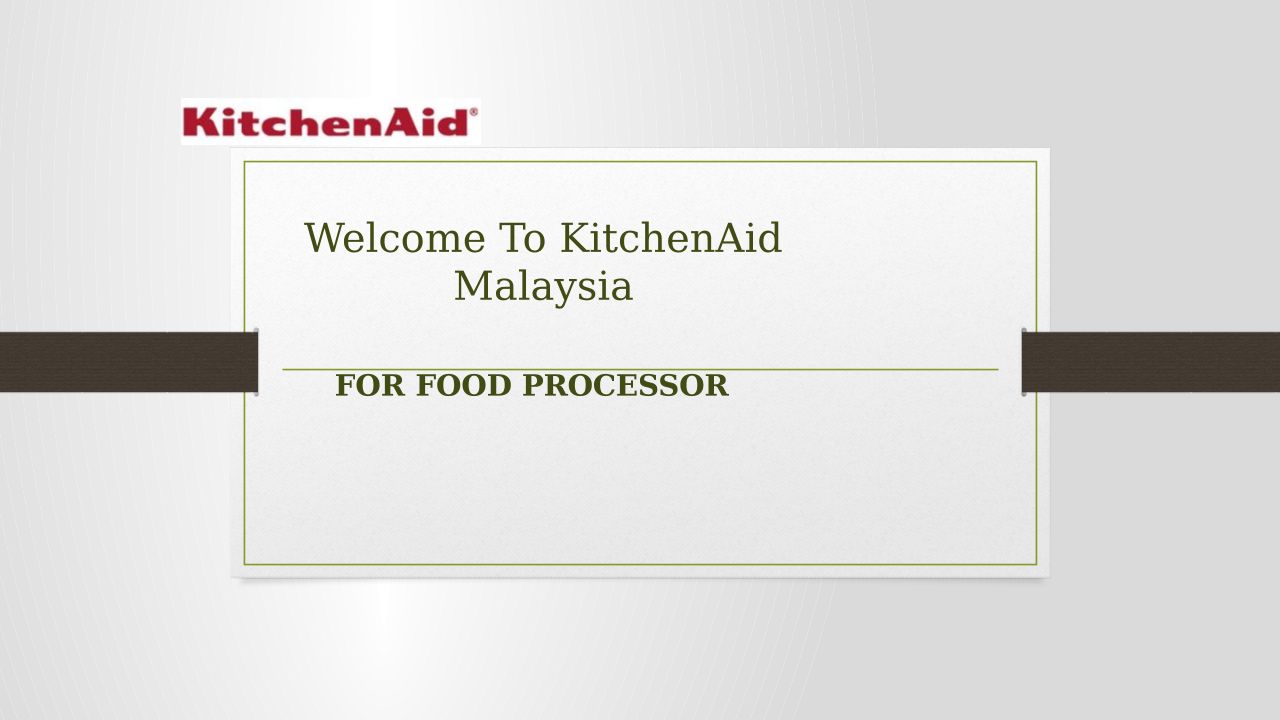 KitchenAid®

Welcome To KitchenAid Malaysia

FOR FOOD PROCESSOR